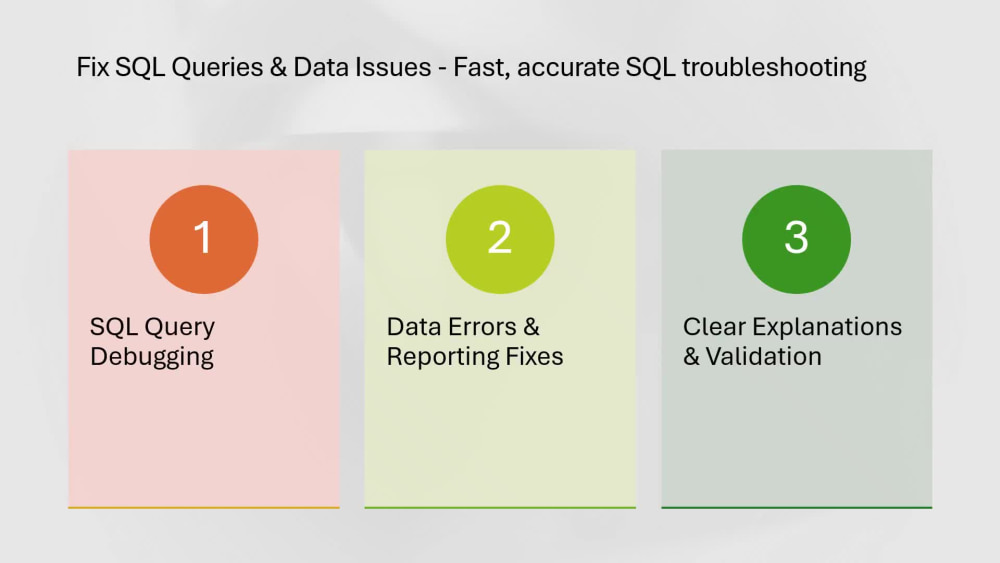 Fix SQL Queries & Data Issues - Fast, accurate SQL troubleshooting

1

SQL Query Debugging

2

Data Errors & Reporting Fixes

3

Clear Explanations & Validation